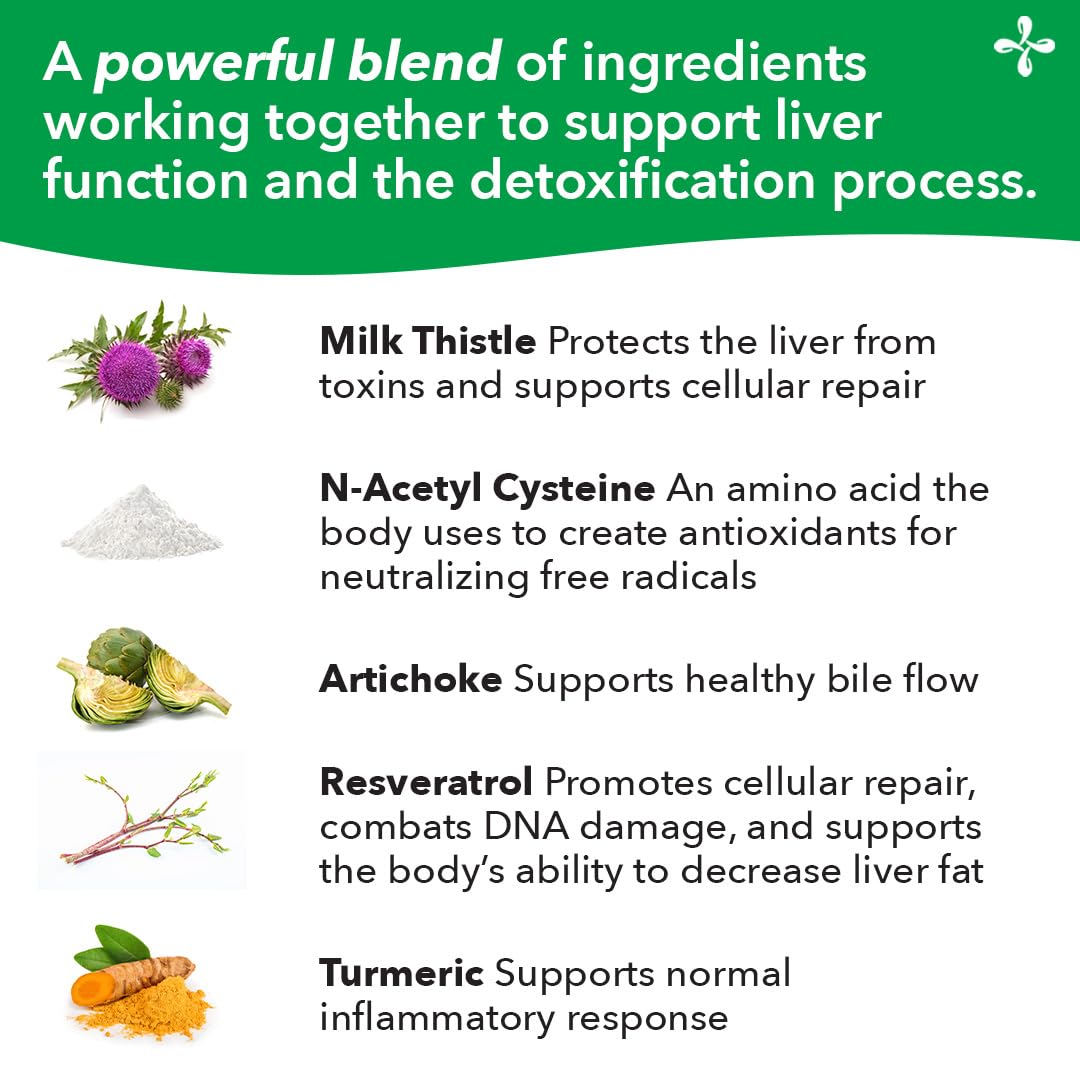 A powerful blend of ingredients working together to support liver function and the detoxification process.

Milk Thistle Protects the liver from toxins and supports cellular repair

N-Acetyl Cysteine An amino acid the body uses to create antioxidants for neutralizing free radicals

Artichoke Supports healthy bile flow

Resveratrol Promotes cellular repair, combats DNA damage, and supports the body's ability to decrease liver fat

Turmeric Supports normal inflammatory response